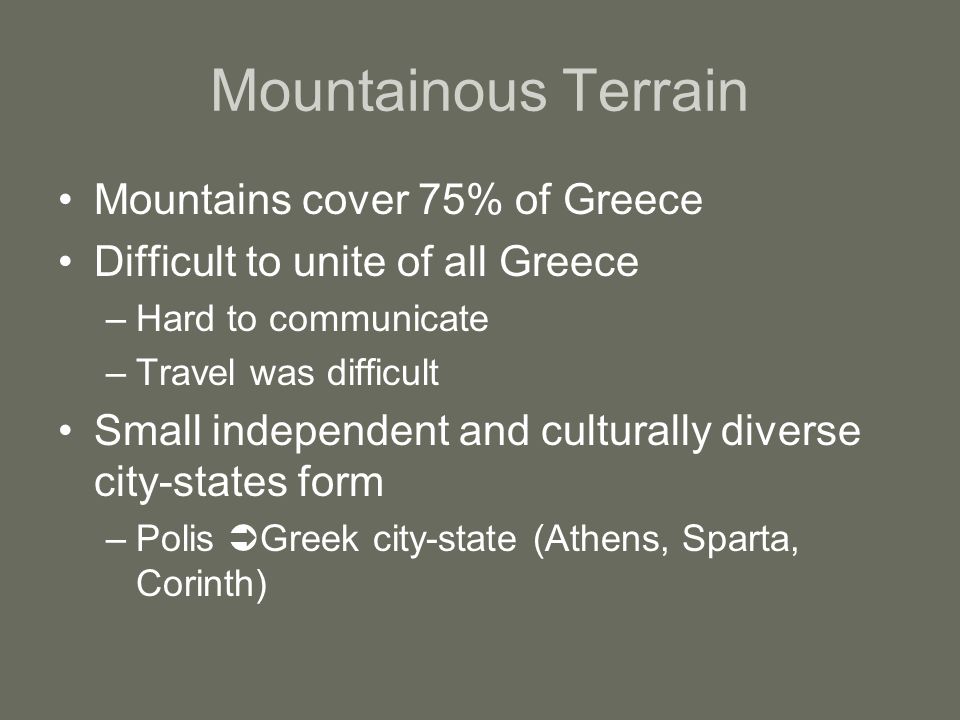 Mountainous Terrain

• Mountains cover 75% of Greece
• Difficult to unite of all Greece
– Hard to communicate
– Travel was difficult
• Small independent and culturally diverse city-states form
– Polis ➲Greek city-state (Athens, Sparta, Corinth)